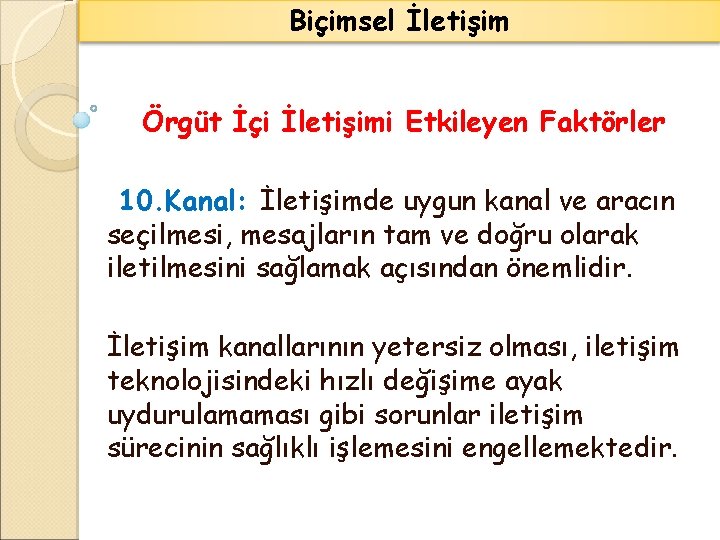 Biçimsel İletişim

Örgüt İçi İletişimi Etkileyen Faktörler

10.Kanal: İletişimde uygun kanal ve aracın seçilmesi, mesajların tam ve doğru olarak iletilmesini sağlamak açısından önemlidir.

İletişim kanallarının yetersiz olması, iletişim teknolojisindeki hızlı değişime ayak uydurulamaması gibi sorunlar iletişim sürecinin sağlıklı işlemesini engellemektedir.